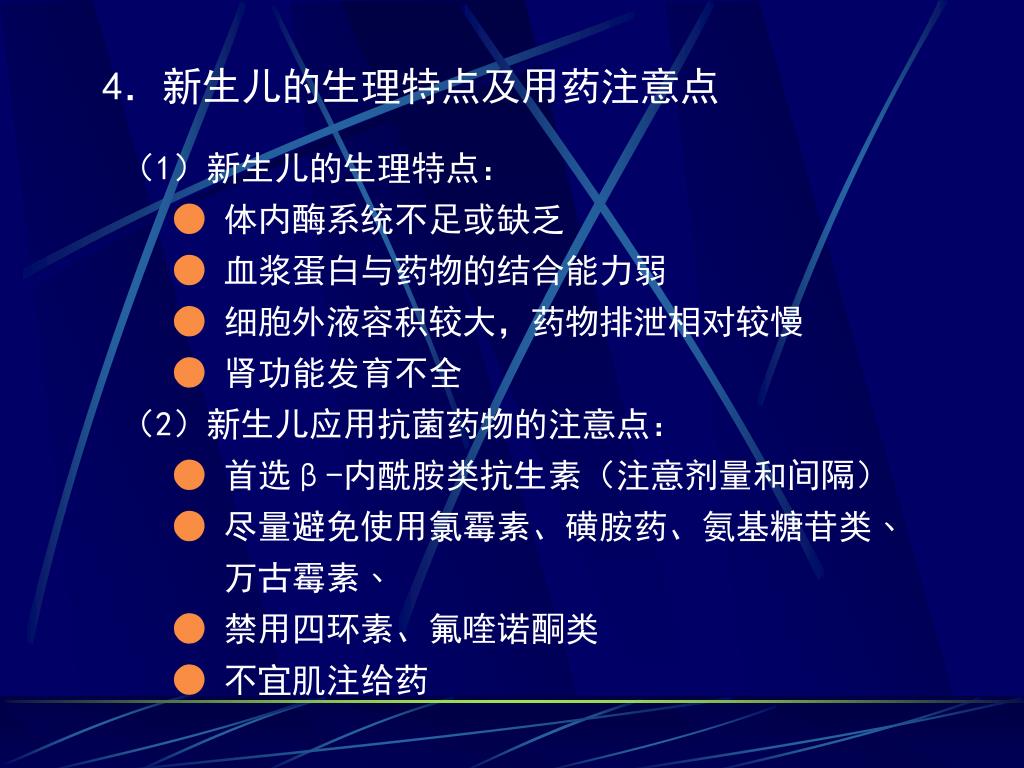 4. 新生儿的生理特点及用药注意点

（1）新生儿的生理特点：

● 体内酶系统不足或缺乏
● 血浆蛋白与药物的结合能力弱
● 细胞外液容积较大，药物排泄相对较慢
● 肾功能发育不全

（2）新生儿应用抗菌药物的注意点：

● 首选β-内酰胺类抗生素（注意剂量和间隔）
● 尽量避免使用氯霉素、磺胺药、氨基糖苷类、万古霉素、
● 禁用四环素、氟喹诺酮类
● 不宜肌注给药